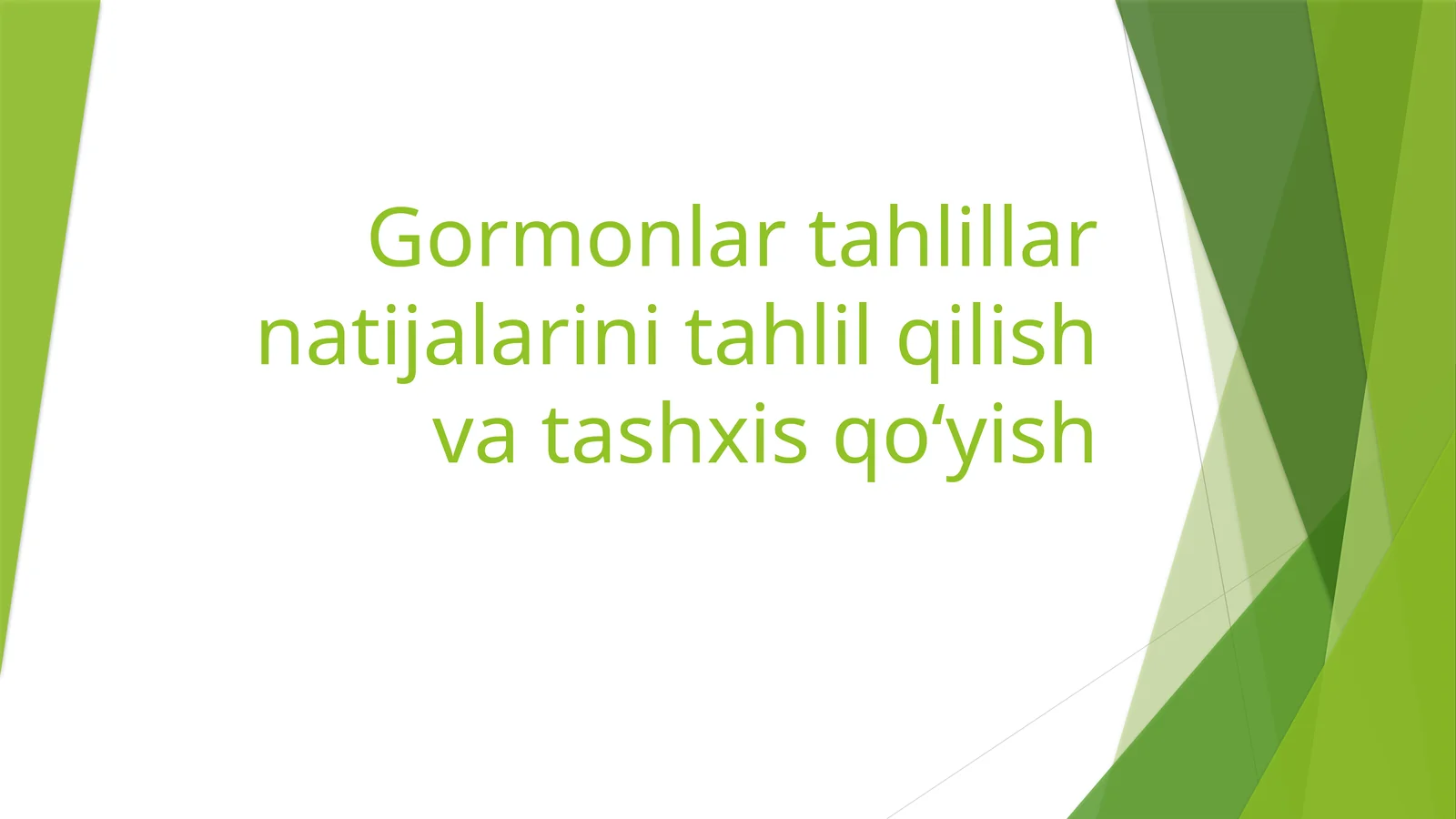 Gormonlar tahlillar natijalarini tahlil qilish va tashxis qo‘yish